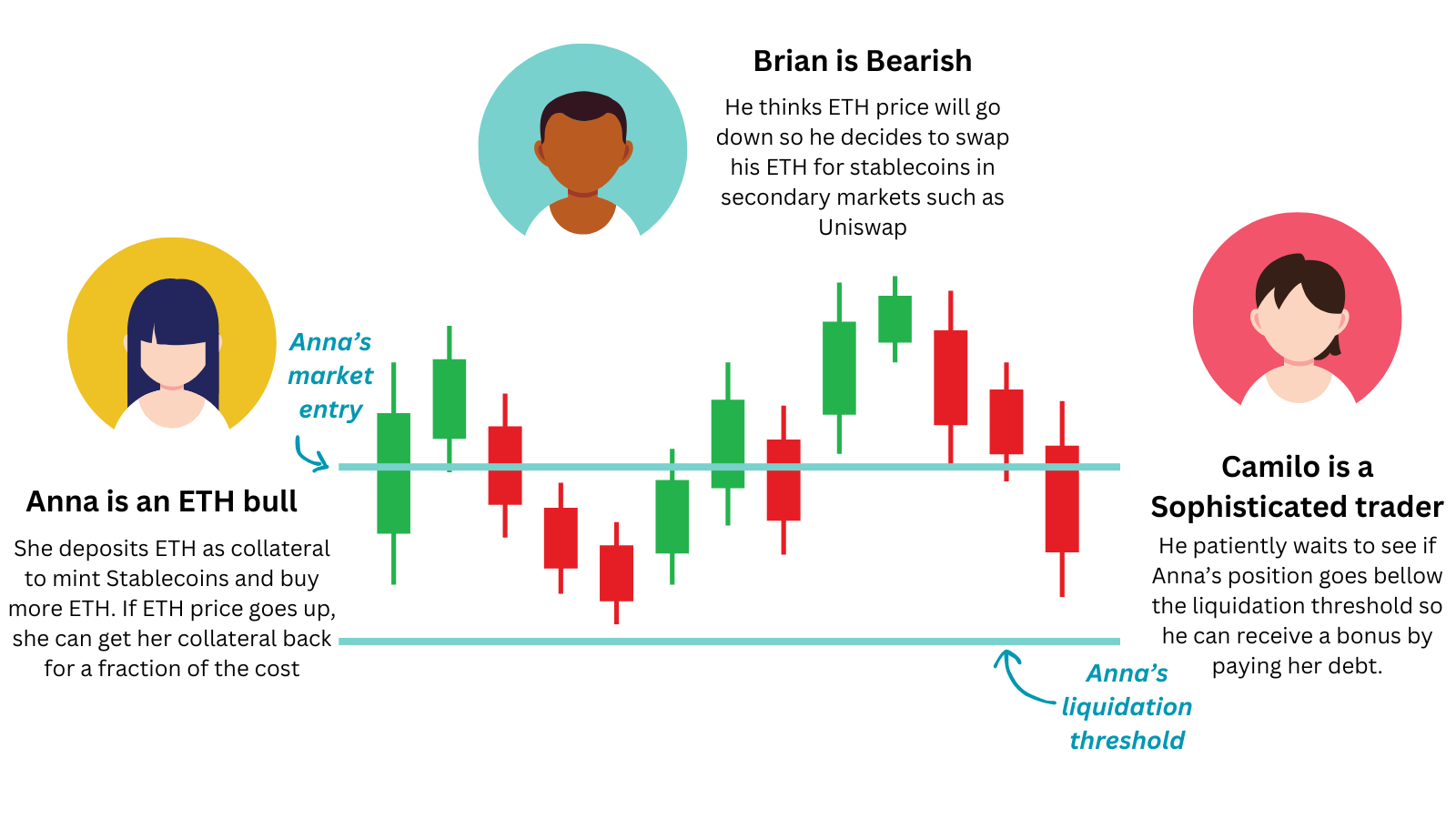 Brian is Bearish

He thinks ETH price will go down so he decides to swap his ETH for stablecoins in secondary markets such as Uniswap

Anna's market entry

Anna is an ETH bull

She deposits ETH as collateral to mint Stablecoins and buy more ETH. If ETH price goes up, she can get her collateral back for a fraction of the cost

Camilo is a Sophisticated trader

He patiently waits to see if Anna's position goes bellow the liquidation threshold so he can receive a bonus by paying her debt.

Anna's liquidation threshold